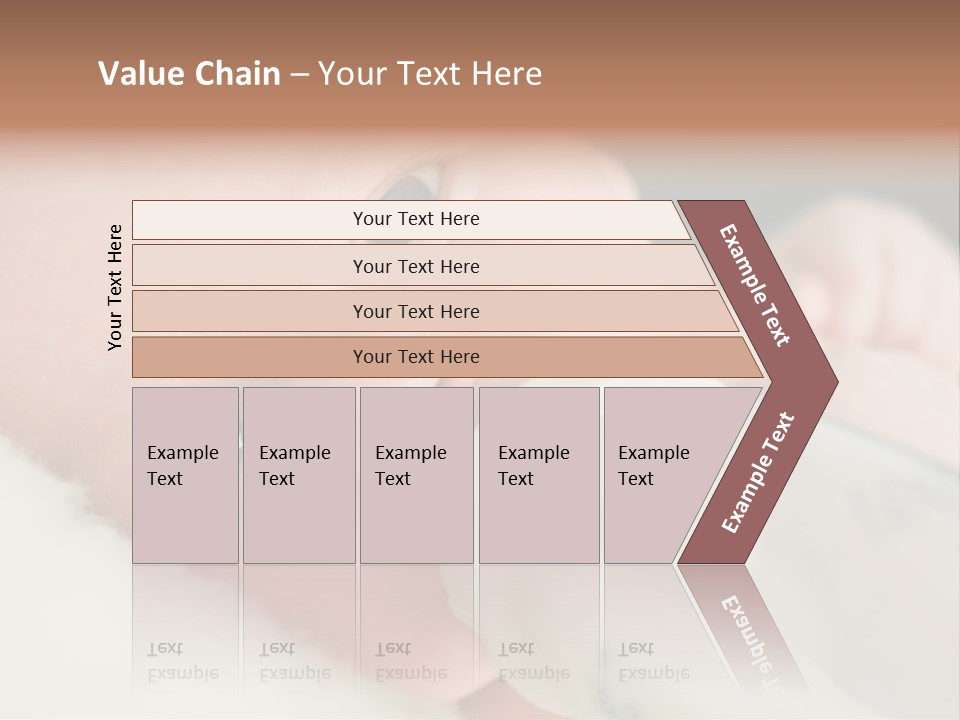 Value Chain – Your Text Here

Your Text Here

Your Text Here

Your Text Here

Your Text Here

Your Text Here

Example Text

Example Text

Example Text

Example Text

Example Text

Example Text

Example Text